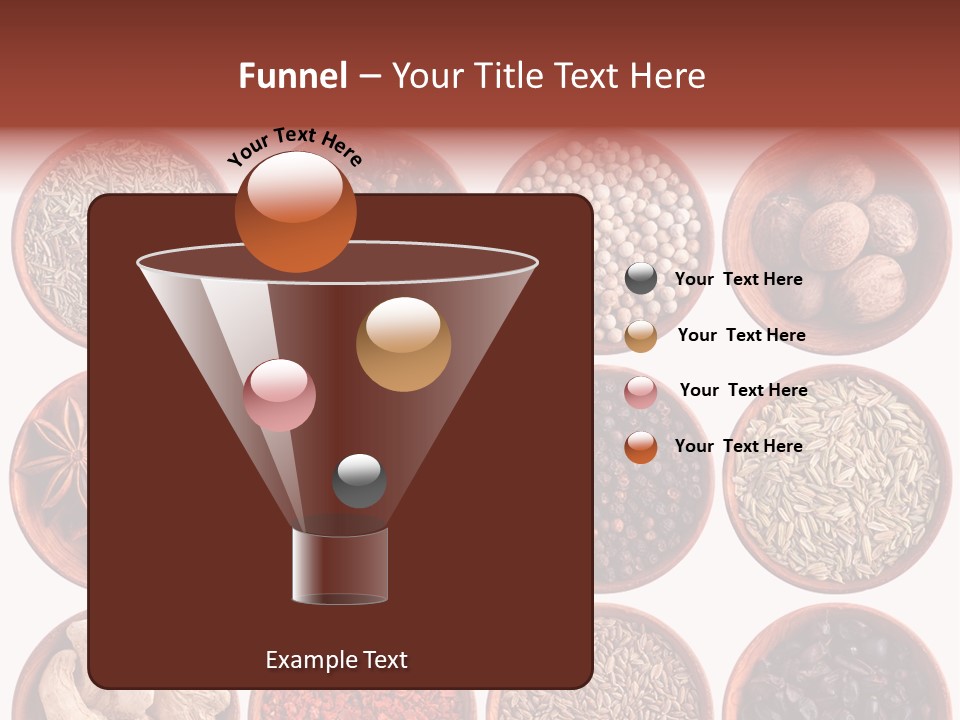 Funnel – Your Title Text Here

Your Text Here

Your Text Here

Your Text Here

Your Text Here

Your Text Here

Example Text